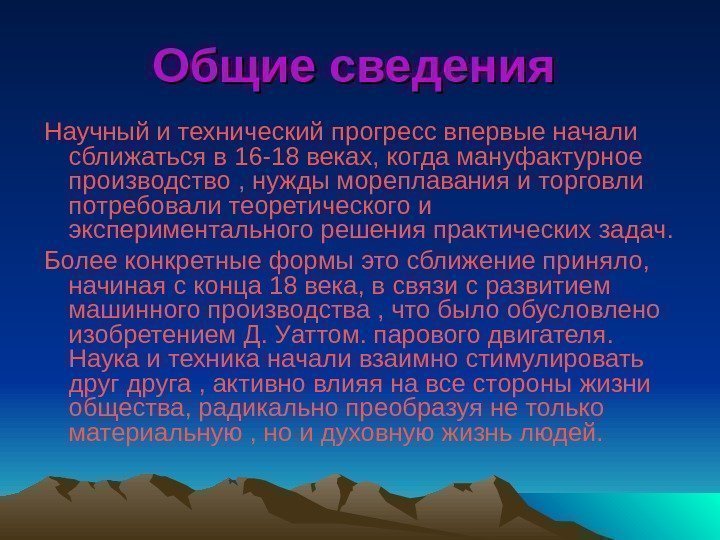 Общие сведения

Научный и технический прогресс впервые начали сближаться в 16-18 веках, когда мануфактурное производство , нужды мореплавания и торговли потребовали теоретического и экспериментального решения практических задач.

Более конкретные формы это сближение приняло, начиная с конца 18 века, в связи с развитием машинного производства , что было обусловлено изобретением Д. Уаттом. парового двигателя. Наука и техника начали взаимно стимулировать друг друга , активно влияя на все стороны жизни общества, радикально преобразуя не только материальную , но и духовную жизнь людей.